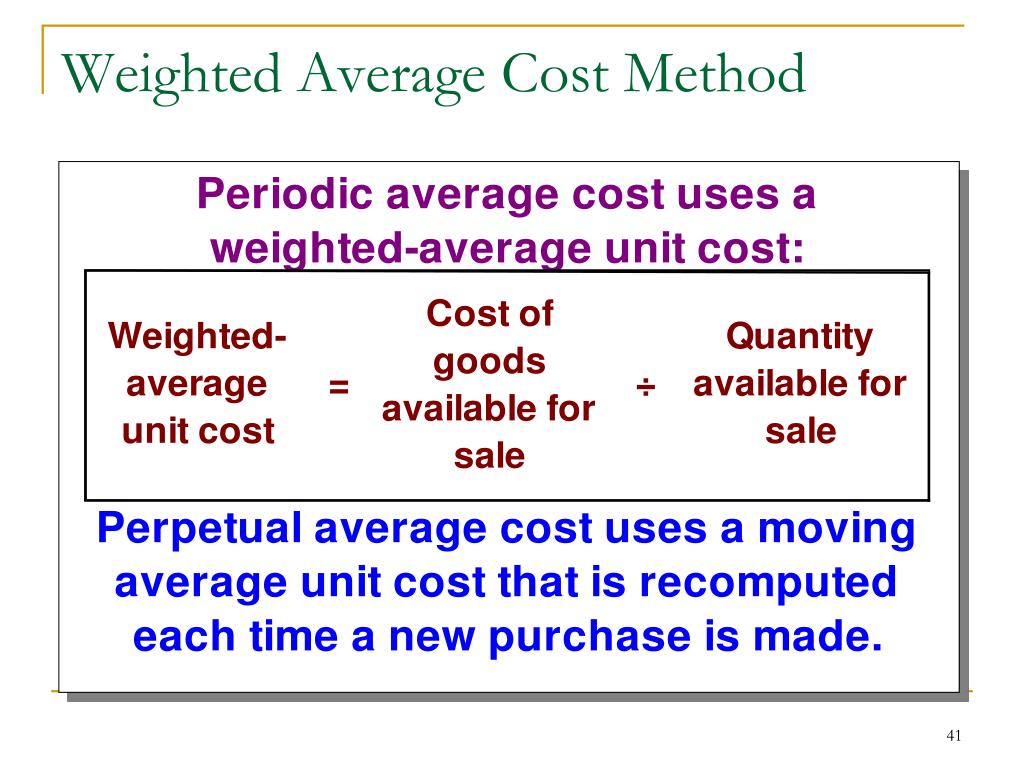 Weighted Average Cost Method

Periodic average cost uses a weighted-average unit cost:

Weighted-average unit cost = Cost of goods available for sale ÷ Quantity available for sale

Perpetual average cost uses a moving average unit cost that is recomputed each time a new purchase is made.

41